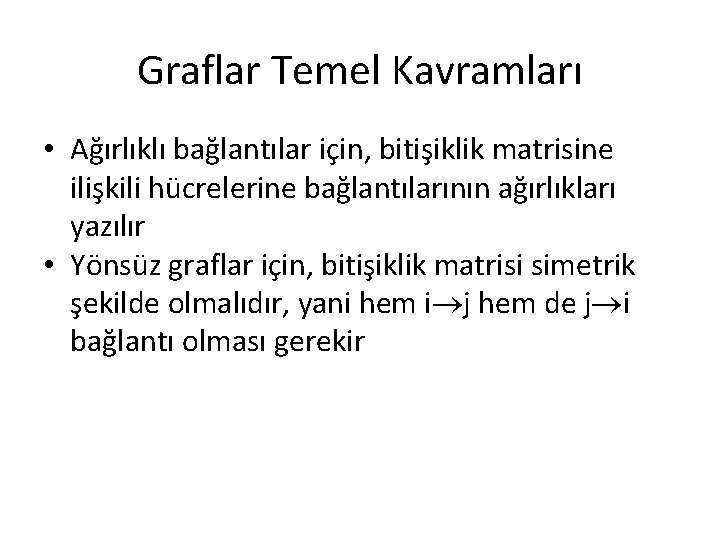 Graflar Temel Kavramları

• Ağırlıklı bağlantılar için, bitişiklik matrisine ilişkili hücrelerine bağlantılarının ağırlıkları yazılır
• Yönsüz graflar için, bitişiklik matrisi simetrik şekilde olmalıdır, yani hem $i \rightarrow j$ hem de $j \rightarrow i$ bağlantı olması gerekir